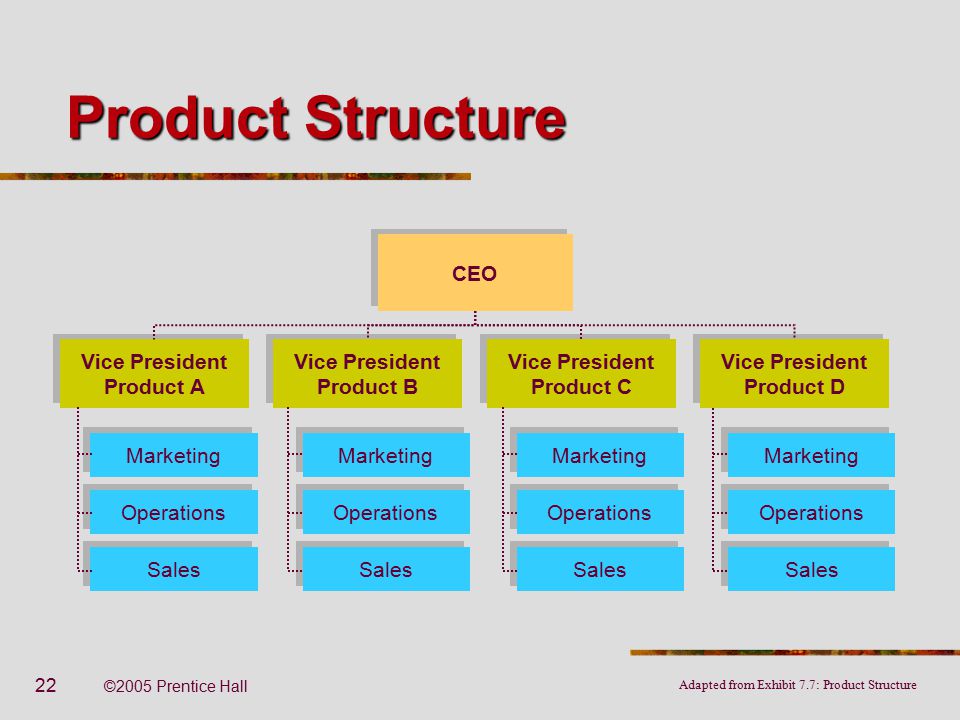 Product Structure

CEO

Vice President Product A

Marketing

Operations

Sales

Vice President Product B

Marketing

Operations

Sales

Vice President Product C

Marketing

Operations

Sales

Vice President Product D

Marketing

Operations

Sales

22 ©2005 Prentice Hall

Adapted from Exhibit 7.7: Product Structure